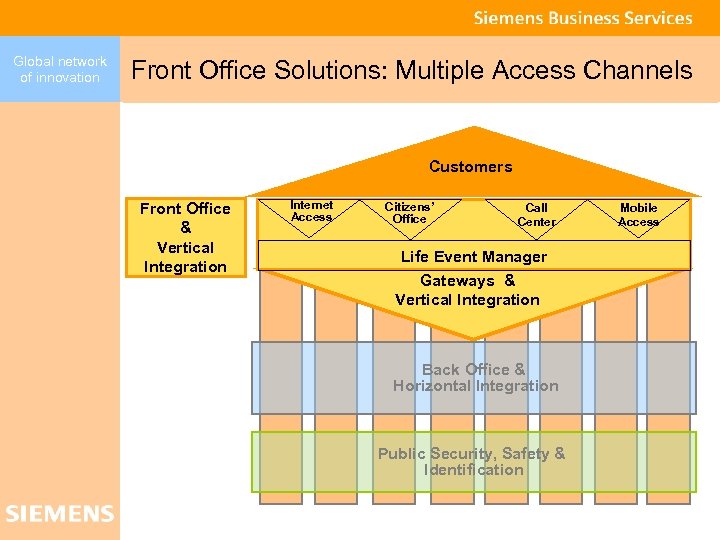 Siemens Business Services

Global network of innovation

Front Office Solutions: Multiple Access Channels

Customers

Front Office & Vertical Integration

Internet Access

Citizens' Office

Call Center

Mobile Access

Life Event Manager

Gateways & Vertical Integration

Back Office & Horizontal Integration

Public Security, Safety & Identification

SIEMENS